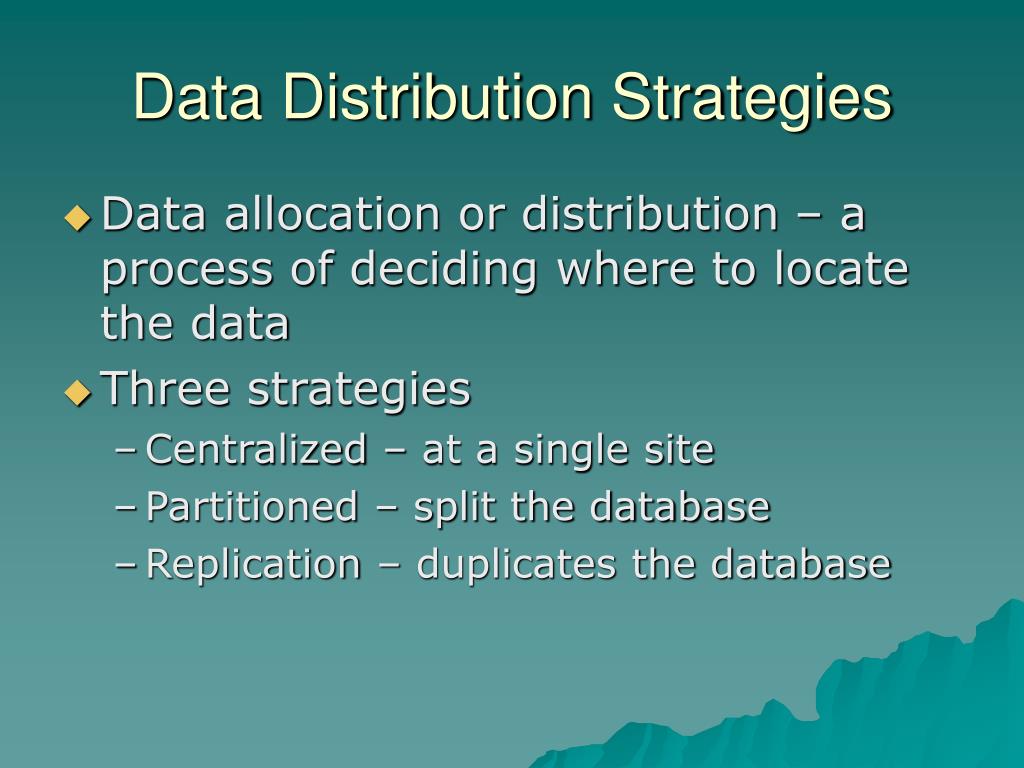 Data Distribution Strategies

◆ Data allocation or distribution – a process of deciding where to locate the data

◆ Three strategies

– Centralized – at a single site

– Partitioned – split the database

– Replication – duplicates the database